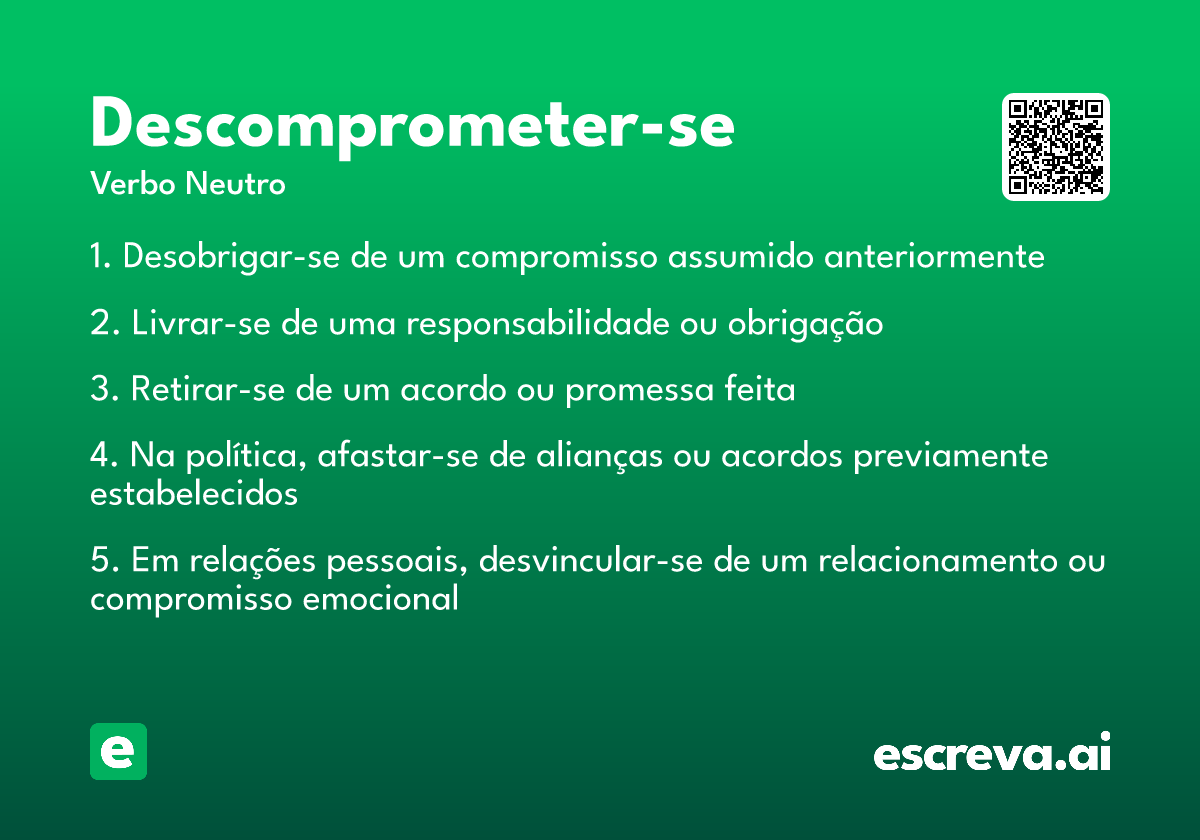 Descomprometer-se

Verbo Neutro

1. Desobrigar-se de um compromisso assumido anteriormente

2. Livrar-se de uma responsabilidade ou obrigação

3. Retirar-se de um acordo ou promessa feita

4. Na política, afastar-se de alianças ou acordos previamente estabelecidos

5. Em relações pessoais, desvincular-se de um relacionamento ou compromisso emocional

e

escreva.ai